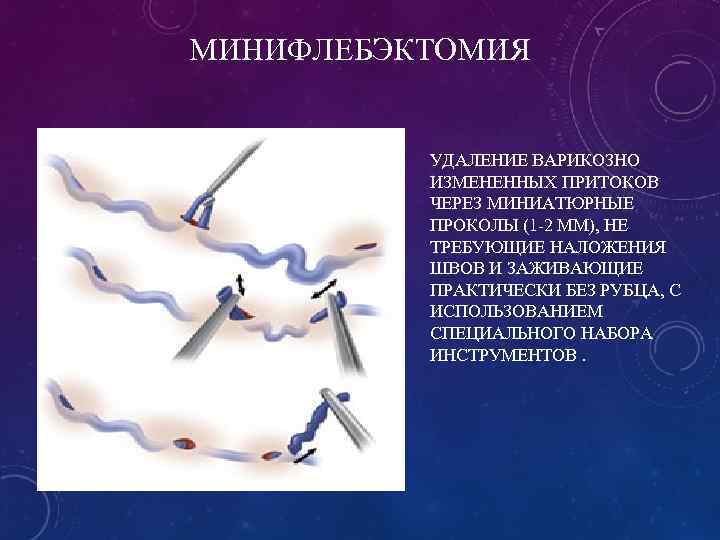 МИНИФЛЕБЭКТОМИЯ

УДАЛЕНИЕ ВАРИКОЗНО ИЗМЕНЕННЫХ ПРИТОКОВ ЧЕРЕЗ МИНИАТЮРНЫЕ ПРОКОЛЫ (1-2 ММ), НЕ ТРЕБУЮЩИЕ НАЛОЖЕНИЯ ШВОВ И ЗАЖИВАЮЩИЕ ПРАКТИЧЕСКИ БЕЗ РУБЦА, С ИСПОЛЬЗОВАНИЕМ СПЕЦИАЛЬНОГО НАБОРА ИНСТРУМЕНТОВ .